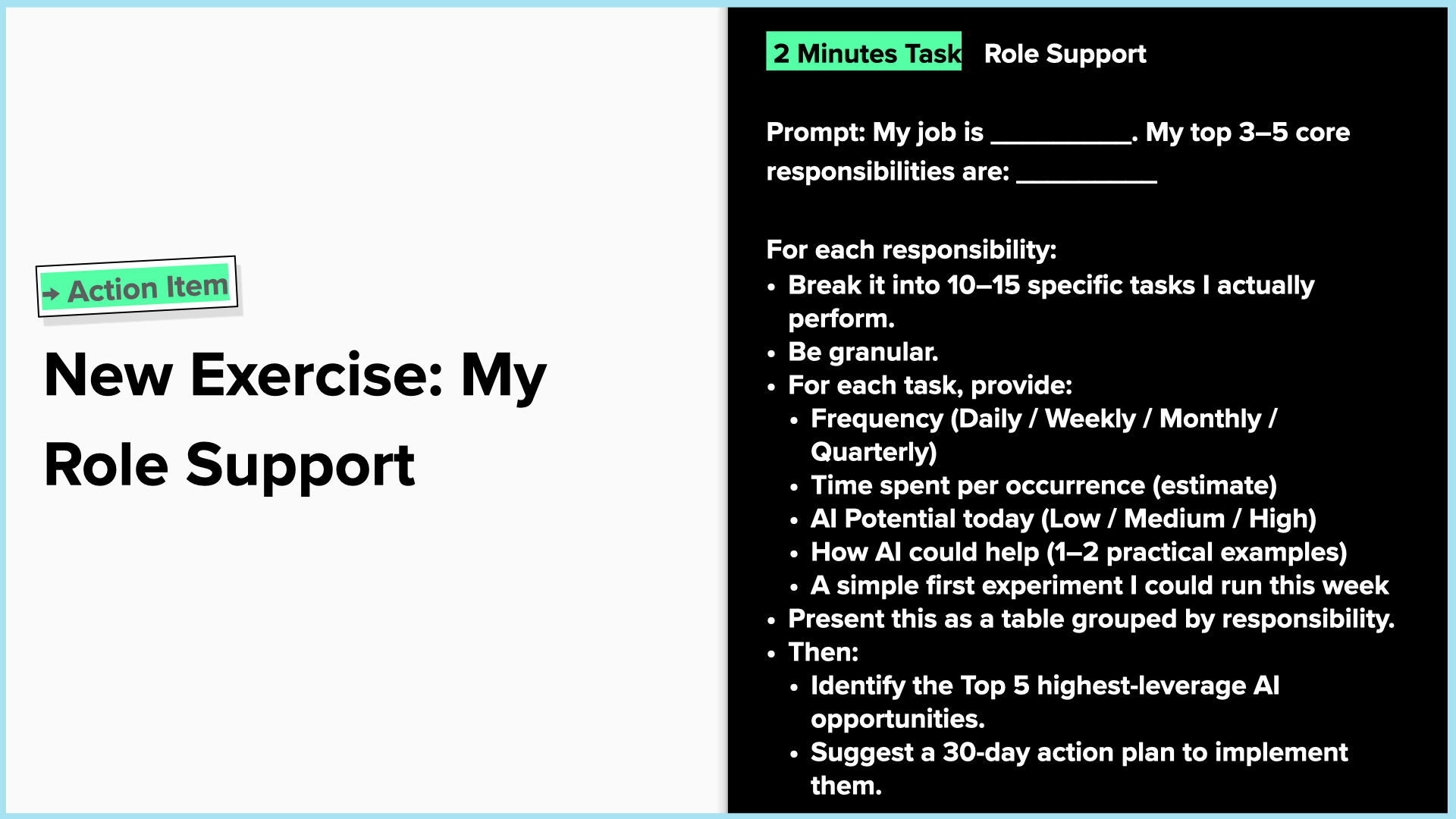 → Action Item

New Exercise: My Role Support

2 Minutes Task Role Support

Prompt: My job is __________. My top 3–5 core responsibilities are: __________

For each responsibility:
• Break it into 10–15 specific tasks I actually perform.
• Be granular.
• For each task, provide:
  • Frequency (Daily / Weekly / Monthly / Quarterly)
  • Time spent per occurrence (estimate)
  • AI Potential today (Low / Medium / High)
  • How AI could help (1–2 practical examples)
  • A simple first experiment I could run this week
• Present this as a table grouped by responsibility.
• Then:
  • Identify the Top 5 highest-leverage AI opportunities.
  • Suggest a 30-day action plan to implement them.